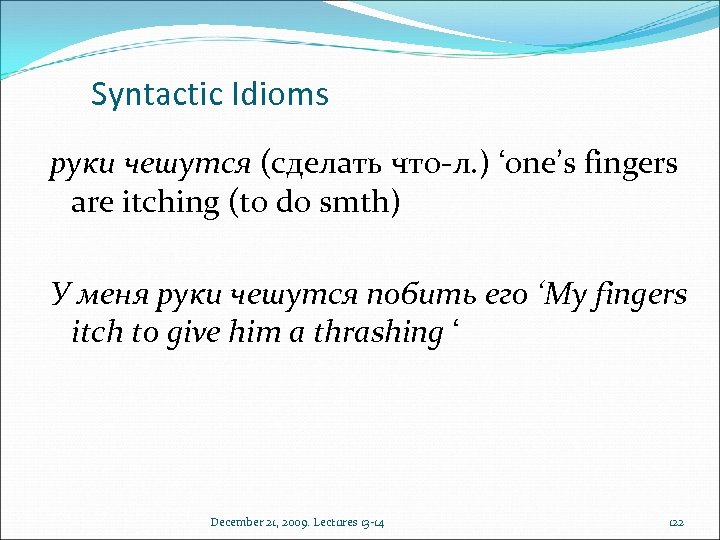 Syntactic Idioms

руки чешутся (сделать что-л.) ‘one’s fingers are itching (to do smth)

У меня руки чешутся побить его ‘My fingers itch to give him a thrashing ‘

December 21, 2009. Lectures 13-14

122